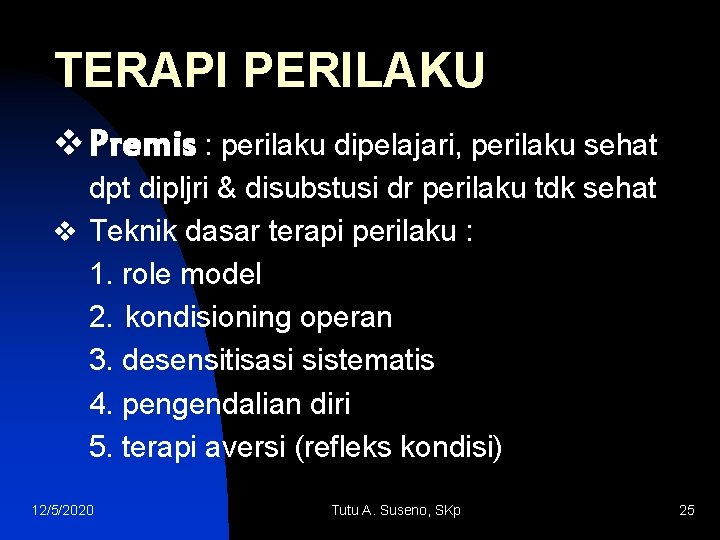 TERAPI PERILAKU

❖ Premis : perilaku dipelajari, perilaku sehat dpt dipljri & disubstusi dr perilaku tdk sehat

❖ Teknik dasar terapi perilaku :
1. role model
2. kondisioning operan
3. desensitisasi sistematis
4. pengendalian diri
5. terapi aversi (refleks kondisi)

12/5/2020 Tutu A. Suseno, SKp 25